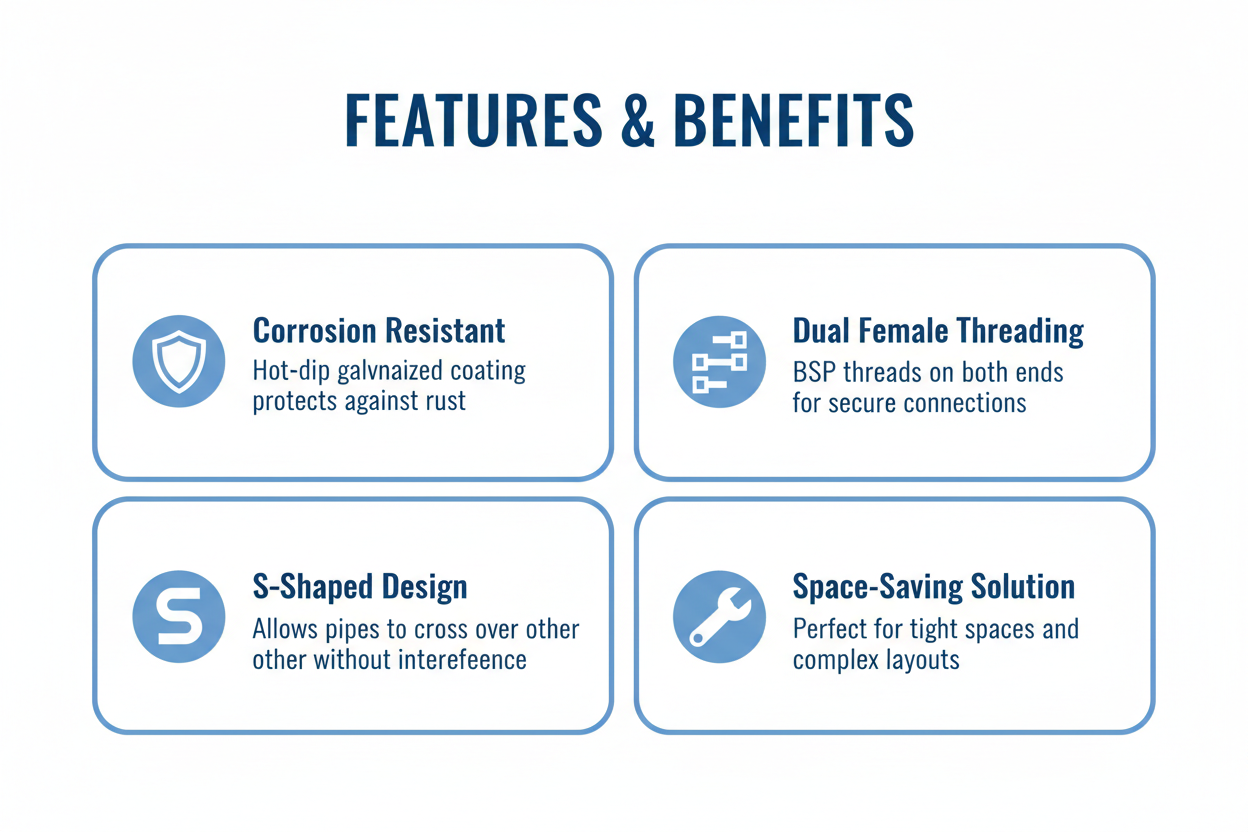 FEATURES & BENEFITS

Corrosion Resistant
Hot-dip galvnaized coating protects against rust

Dual Female Threading
BSP threads on both ends for secure connections

S-Shaped Design
Allows pipes to cross over other other without interefeence

Space-Saving Solution
Perfect for tight spaces and complex layouts